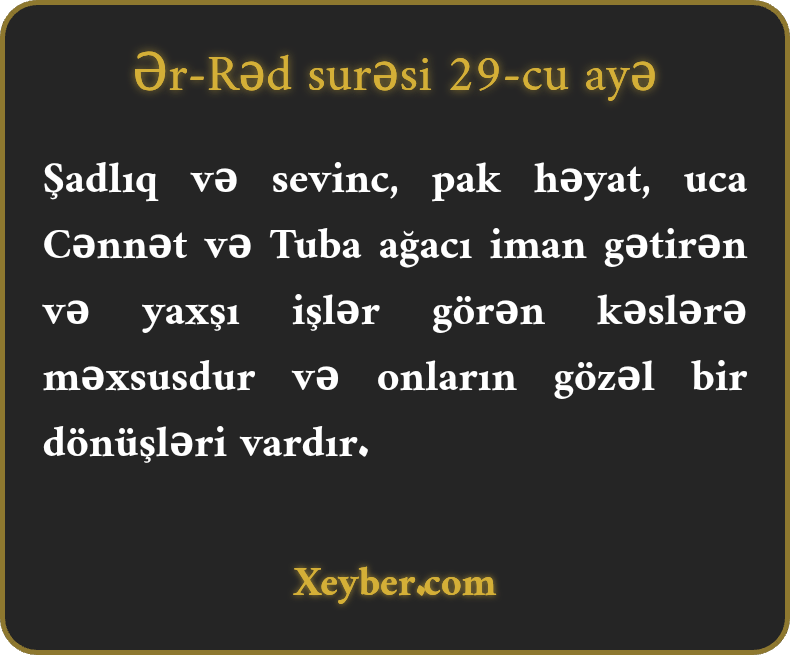 Ər-Rəd surəsi 29-cu ayə

Şadlıq və sevinc, pak həyat, uca Cənnət və Tuba ağacı iman gətirən və yaxşı işlər görən kəslərə məxsusdur və onların gözəl bir dönüşləri vardır.

Xeyber.com